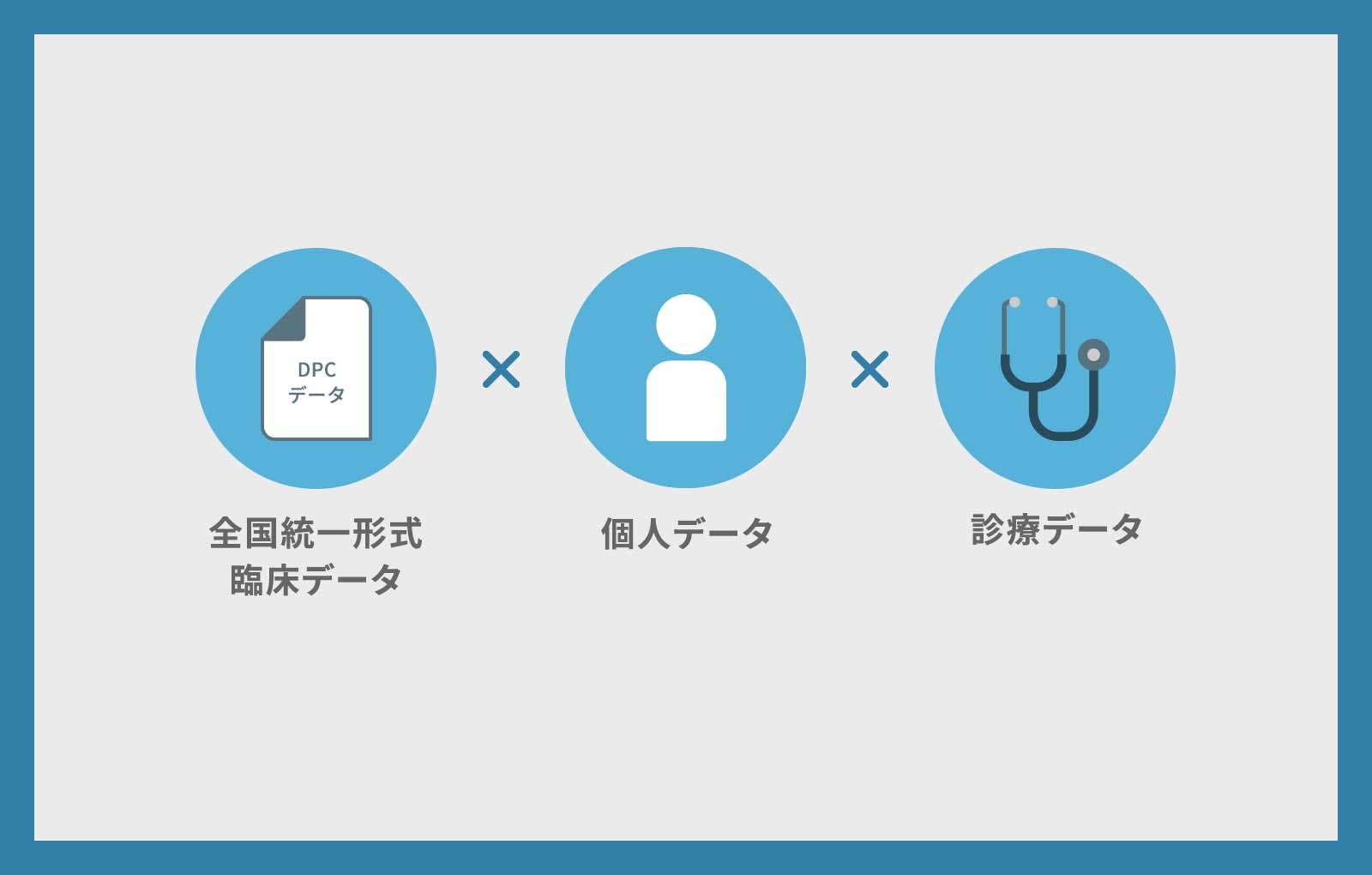 DPC
データ

×

×

全国統一形式
臨床データ

個人データ

診療データ